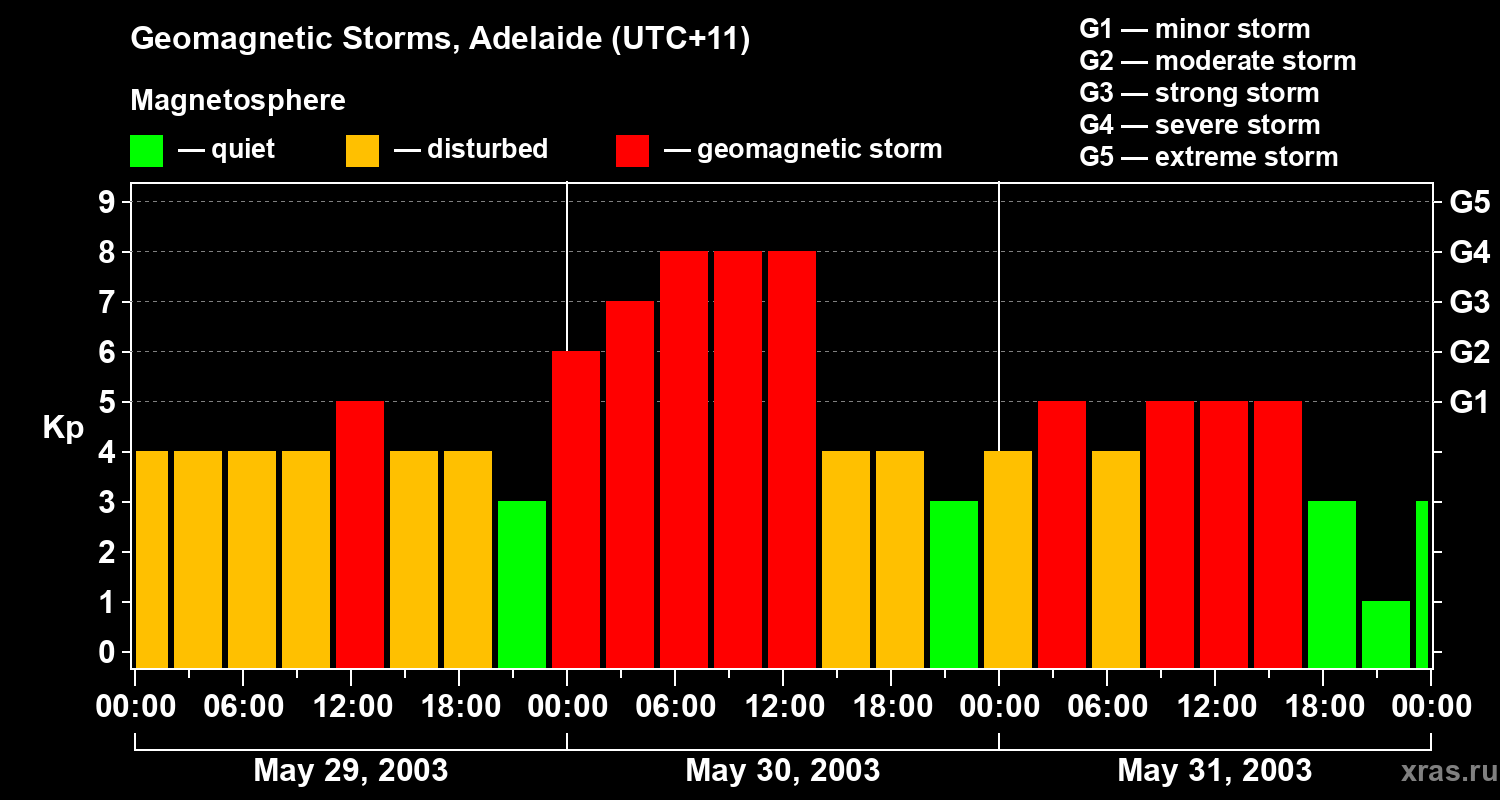 Geomagnetic Storms, Adelaide (UTC+11)

Magnetosphere

— quiet — disturbed — geomagnetic storm

G1 — minor storm
G2 — moderate storm
G3 — strong storm
G4 — severe storm
G5 — extreme storm

Kp

9
8
7
6
5
4
3
2
1
0

G5
G4
G3
G2
G1

00:00 06:00 12:00 18:00 00:00 06:00 12:00 18:00 00:00 06:00 12:00 18:00 00:00

May 29, 2003
May 30, 2003
May 31, 2003

xras.ru